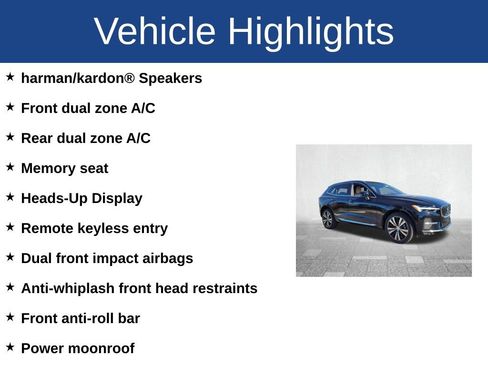 Vehicle Highlights

★ harman/kardon® Speakers

★ Front dual zone A/C

★ Rear dual zone A/C

★ Memory seat

★ Heads-Up Display

★ Remote keyless entry

★ Dual front impact airbags

★ Anti-whiplash front head restraints

★ Front anti-roll bar

★ Power moonroof